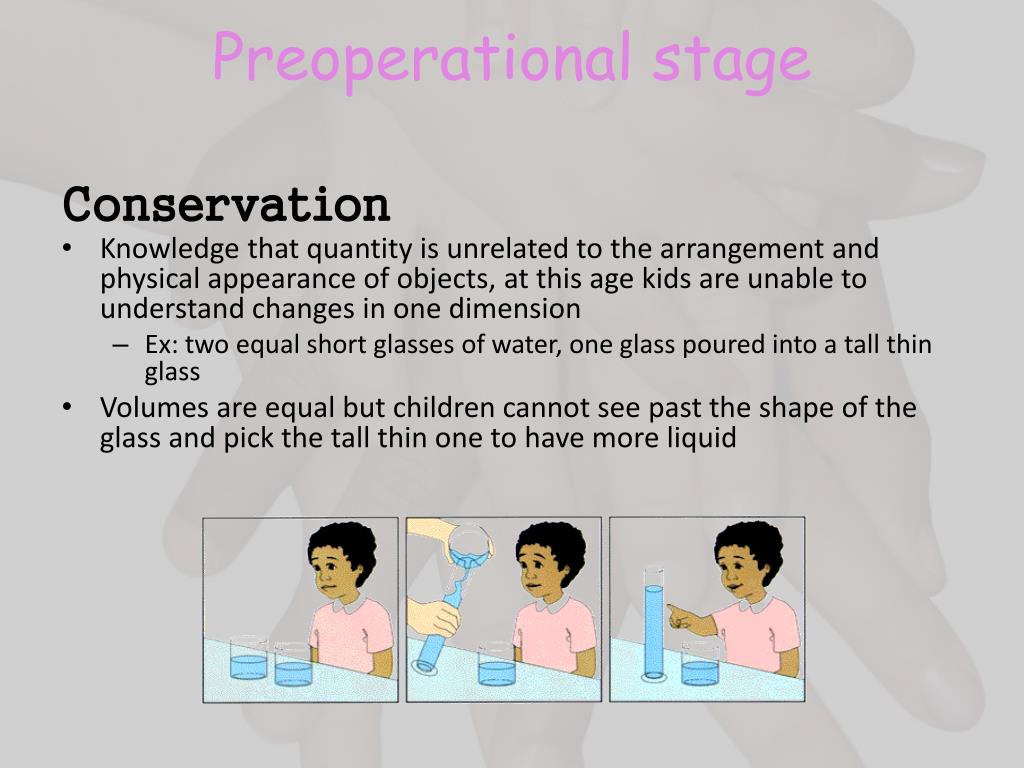 Preoperational stage

Conservation

• Knowledge that quantity is unrelated to the arrangement and physical appearance of objects, at this age kids are unable to understand changes in one dimension

– Ex: two equal short glasses of water, one glass poured into a tall thin glass

• Volumes are equal but children cannot see past the shape of the glass and pick the tall thin one to have more liquid